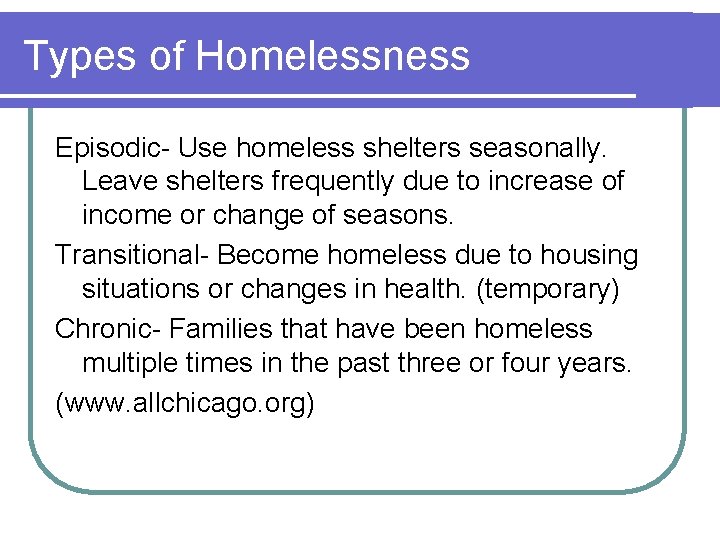 Types of Homelessness

Episodic- Use homeless shelters seasonally. Leave shelters frequently due to increase of income or change of seasons.

Transitional- Become homeless due to housing situations or changes in health. (temporary)

Chronic- Families that have been homeless multiple times in the past three or four years.

(www.allchicago.org)